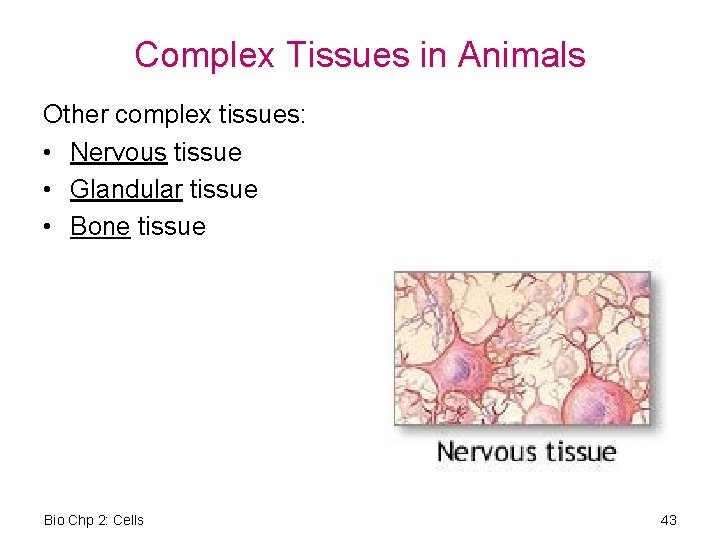 Complex Tissues in Animals

Other complex tissues:

• Nervous tissue
• Glandular tissue
• Bone tissue

Nervous tissue

Bio Chp 2: Cells

43